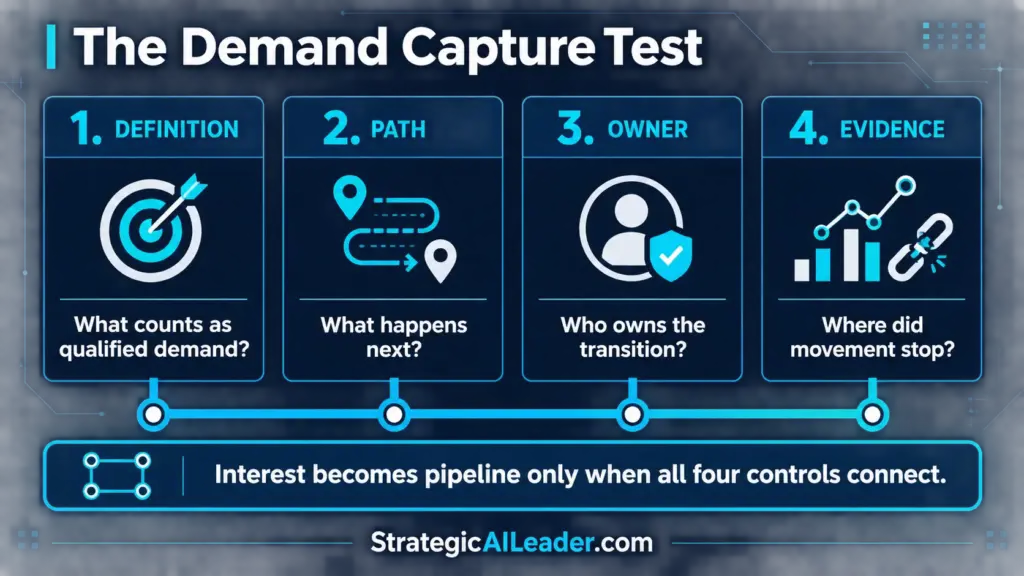 The Demand Capture Test

1. DEFINITION

What counts as qualified demand?

2. PATH

What happens next?

3. OWNER

Who owns the transition?

4. EVIDENCE

Where did movement stop?

Interest becomes pipeline only when all four controls connect.

StrategicAILeader.com